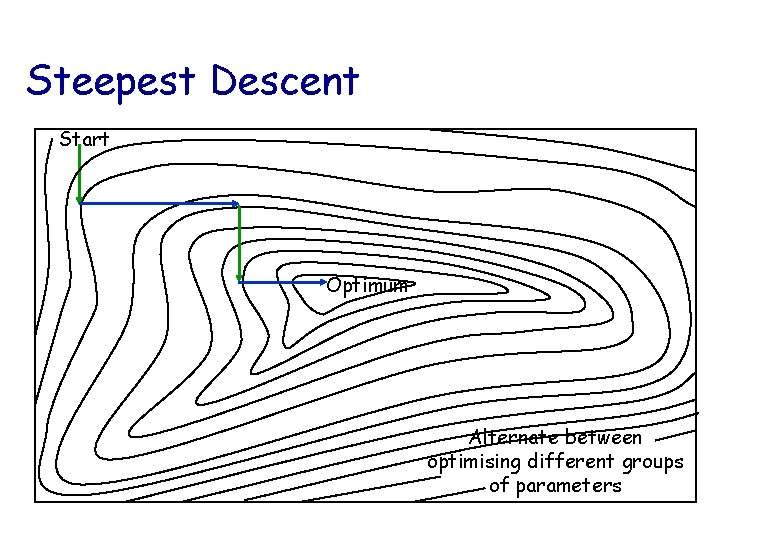 Steepest Descent

Start

Optimum

Alternate between optimising different groups of parameters